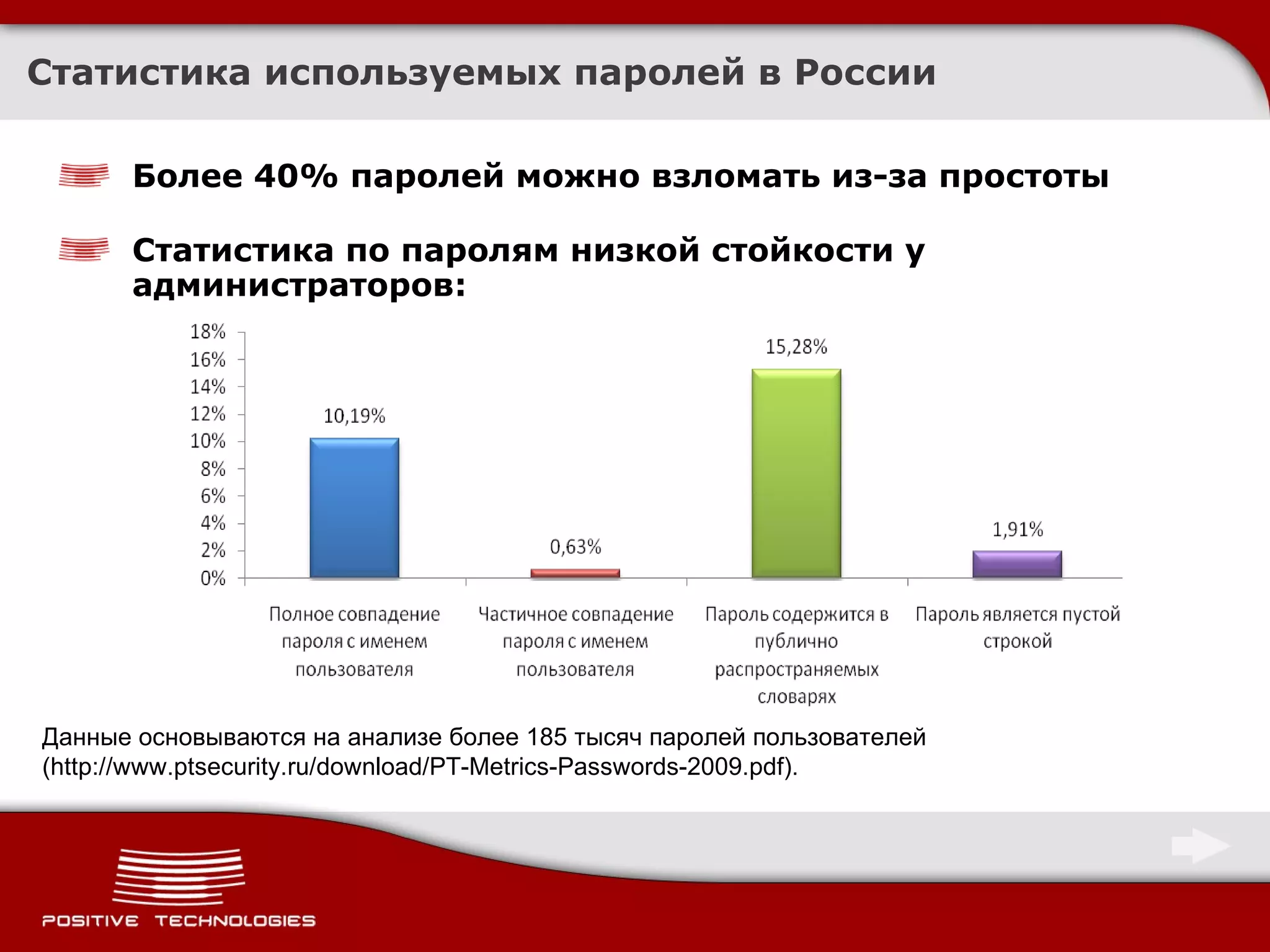 Статистика используемых паролей в России

Более 40% паролей можно взломать из-за простоты

Статистика по паролям низкой стойкости у администраторов:

18%
16%
14%
12%
10%
8%
6%
4%
2%
0%

10,19%
0,63%
15,28%
1,91%

Полное совпадение пароля с именем пользователя
Частичное совпадение пароля с именем пользователя
Пароль содержится в публично распространяемых словарях
Пароль является пустой строкой

Данные основываются на анализе более 185 тысяч паролей пользователей (http://www.ptsecurity.ru/download/PT-Metrics-Passwords-2009.pdf).

POSITIVE TECHNOLOGIES